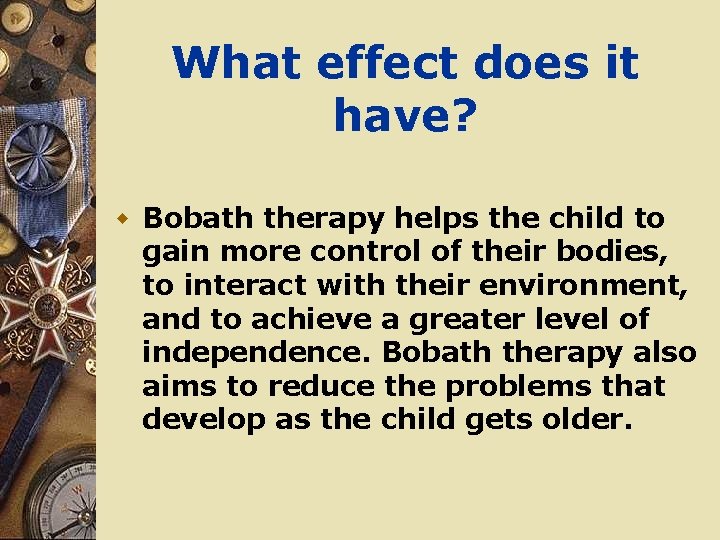 What effect does it have?

• Bobath therapy helps the child to gain more control of their bodies, to interact with their environment, and to achieve a greater level of independence. Bobath therapy also aims to reduce the problems that develop as the child gets older.